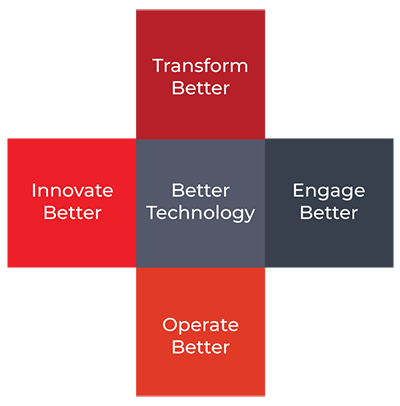 Transform Better

Innovate Better

Better Technology

Engage Better

Operate Better